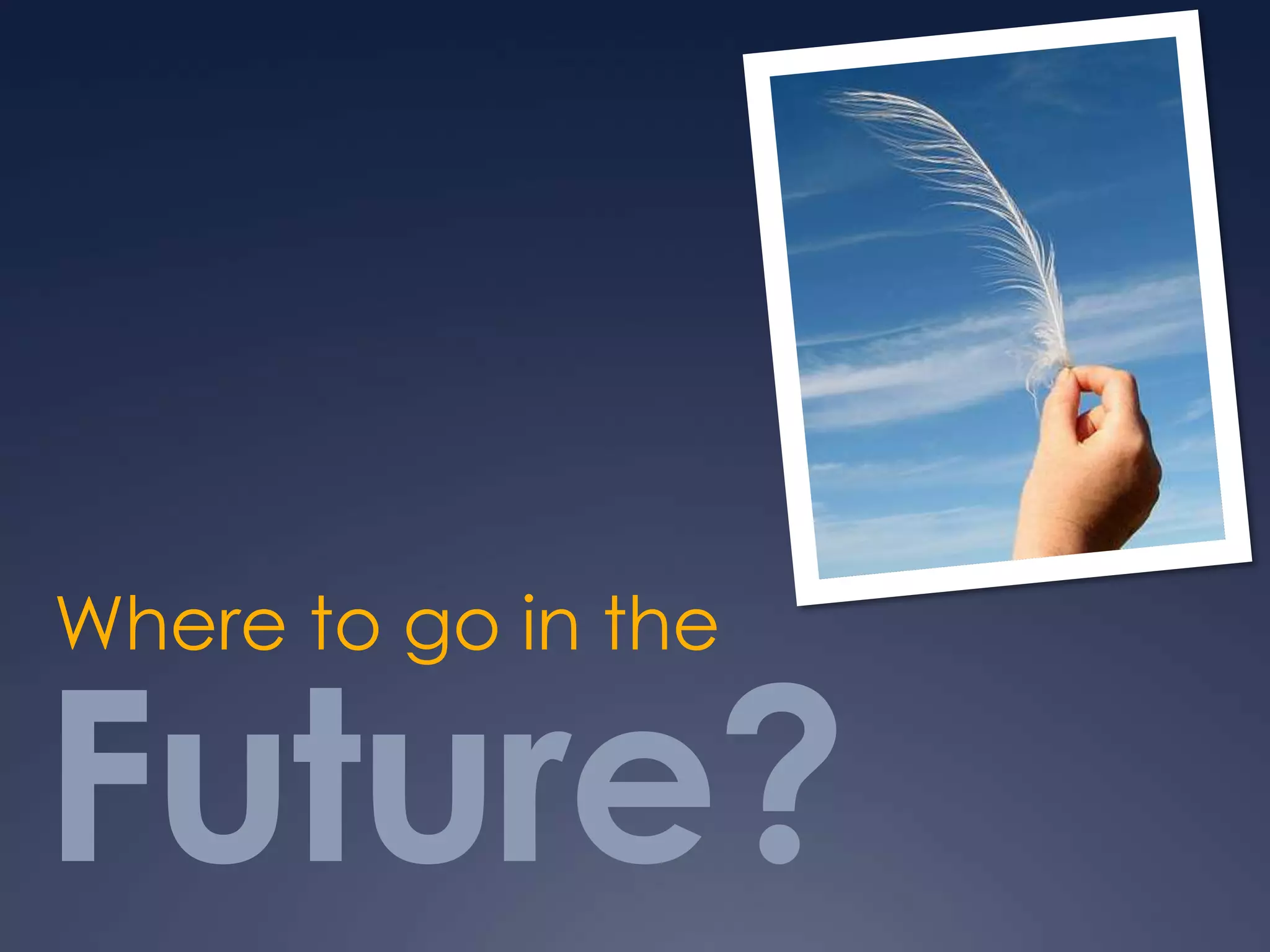 Where to go in the

Future?